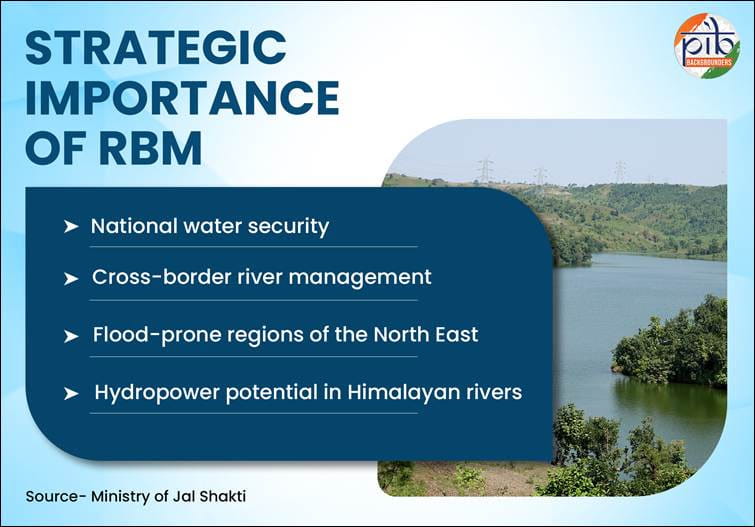 STRATEGIC IMPORTANCE OF RBM

pib BACKGROUNDERS

➤ National water security

➤ Cross-border river management

➤ Flood-prone regions of the North East

➤ Hydropower potential in Himalayan rivers

Source- Ministry of Jal Shakti